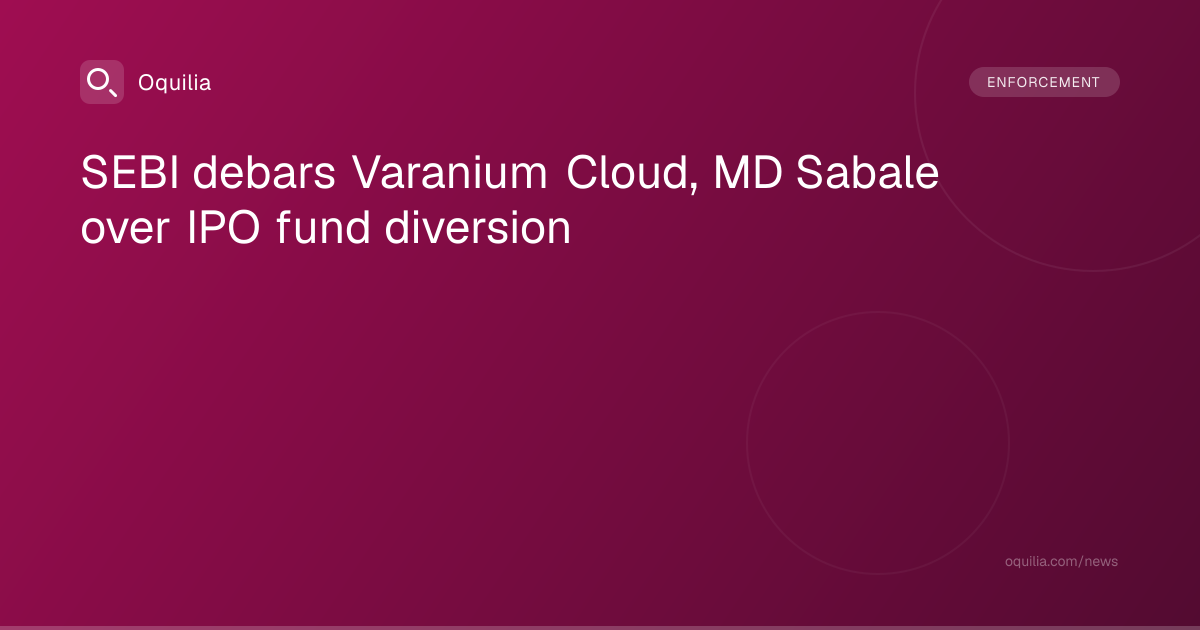 Oquilia

ENFORCEMENT

SEBI debars Varanium Cloud, MD Sabale over IPO fund diversion

oquilia.com/news